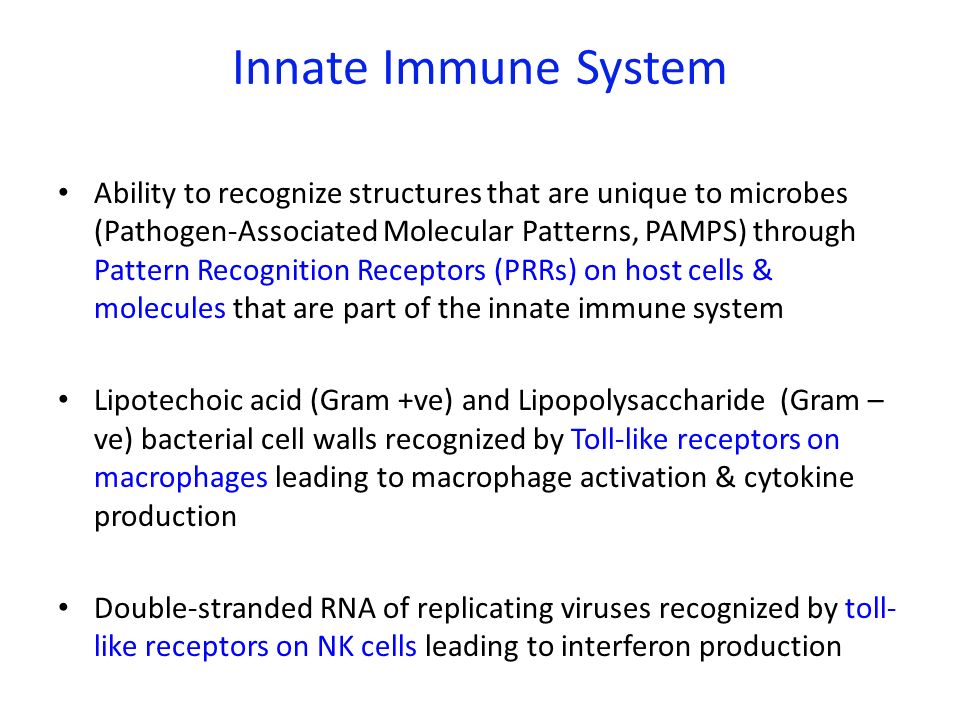 Innate Immune System

• Ability to recognize structures that are unique to microbes (Pathogen-Associated Molecular Patterns, PAMPS) through Pattern Recognition Receptors (PRRs) on host cells & molecules that are part of the innate immune system

• Lipotechoic acid (Gram +ve) and Lipopolysaccharide (Gram –ve) bacterial cell walls recognized by Toll-like receptors on macrophages leading to macrophage activation & cytokine production

• Double-stranded RNA of replicating viruses recognized by toll-like receptors on NK cells leading to interferon production